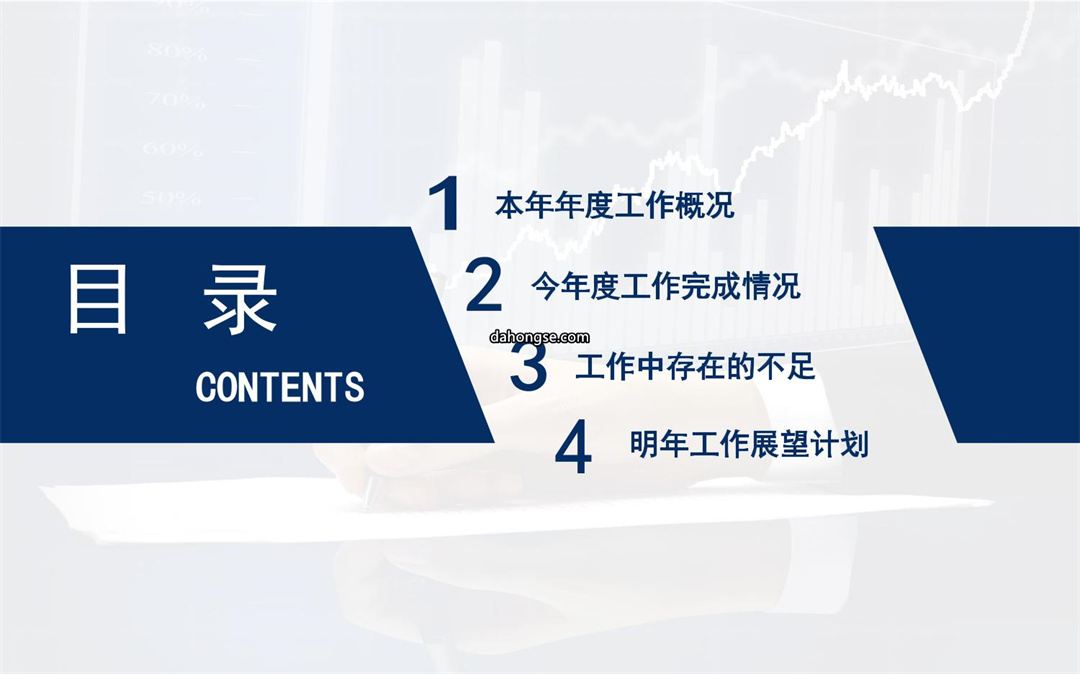 80%

70%

60%

50%

目 录

CONTENTS

1 本年年度工作概况

2 今年度工作完成情况

dahongse.com

3 工作中存在的不足

4 明年工作展望计划